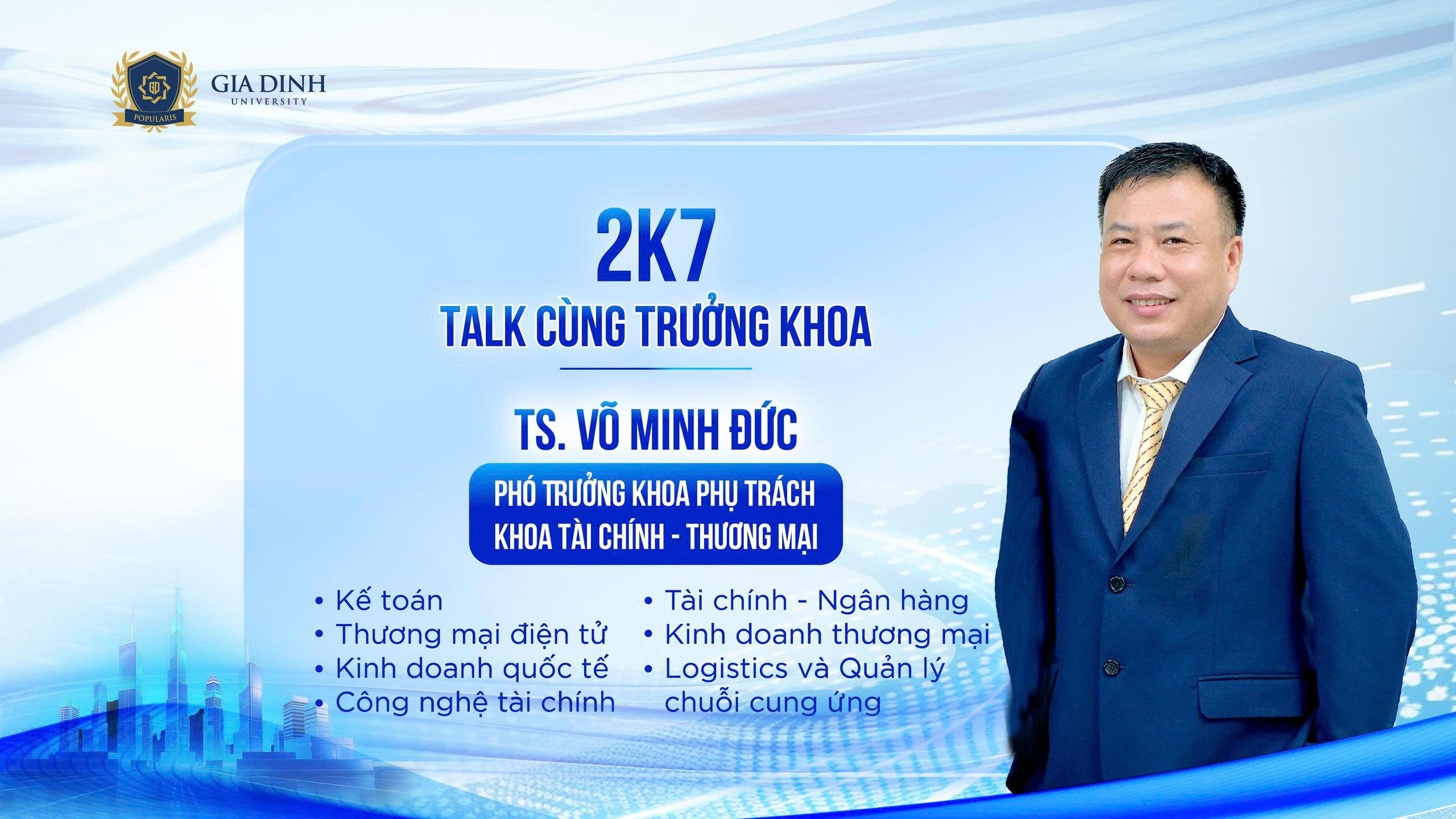 GD
POPULARIS
GIA DINH
UNIVERSITY

2K7
TALK CÙNG TRƯỞNG KHOA

TS. VÕ MINH ĐỨC

PHÓ TRƯỞNG KHOA PHỤ TRÁCH
KHOA TÀI CHÍNH - THƯƠNG MẠI

• Kế toán
• Thương mại điện tử
• Kinh doanh quốc tế
• Công nghệ tài chính

• Tài chính - Ngân hàng
• Kinh doanh thương mại
• Logistics và Quản lý chuỗi cung ứng